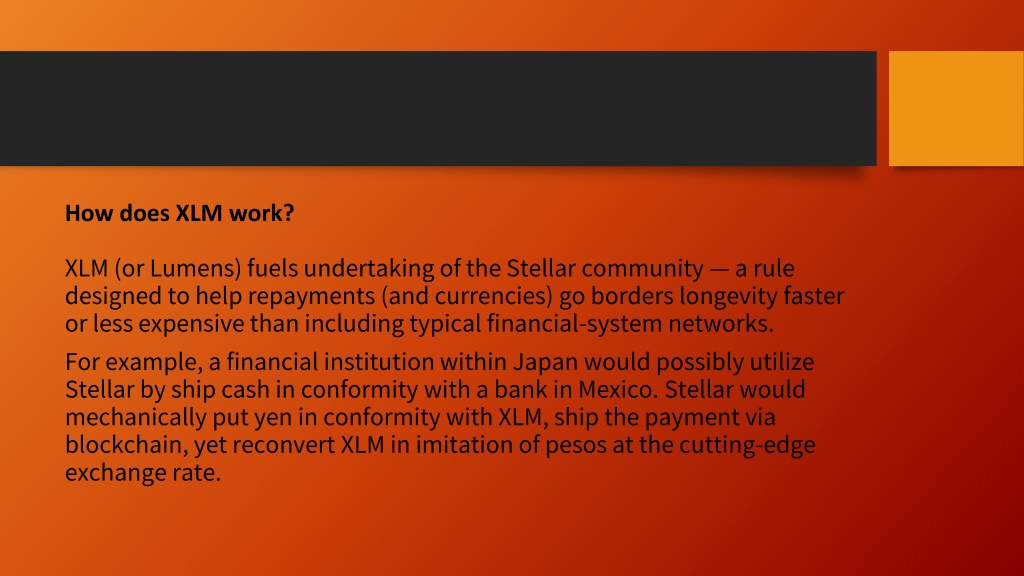 How does XLM work?

XLM (or Lumens) fuels undertaking of the Stellar community — a rule designed to help repayments (and currencies) go borders longevity faster or less expensive than including typical financial-system networks.

For example, a financial institution within Japan would possibly utilize Stellar by ship cash in conformity with a bank in Mexico. Stellar would mechanically put yen in conformity with XLM, ship the payment via blockchain, yet reconvert XLM in imitation of pesos at the cutting-edge exchange rate.